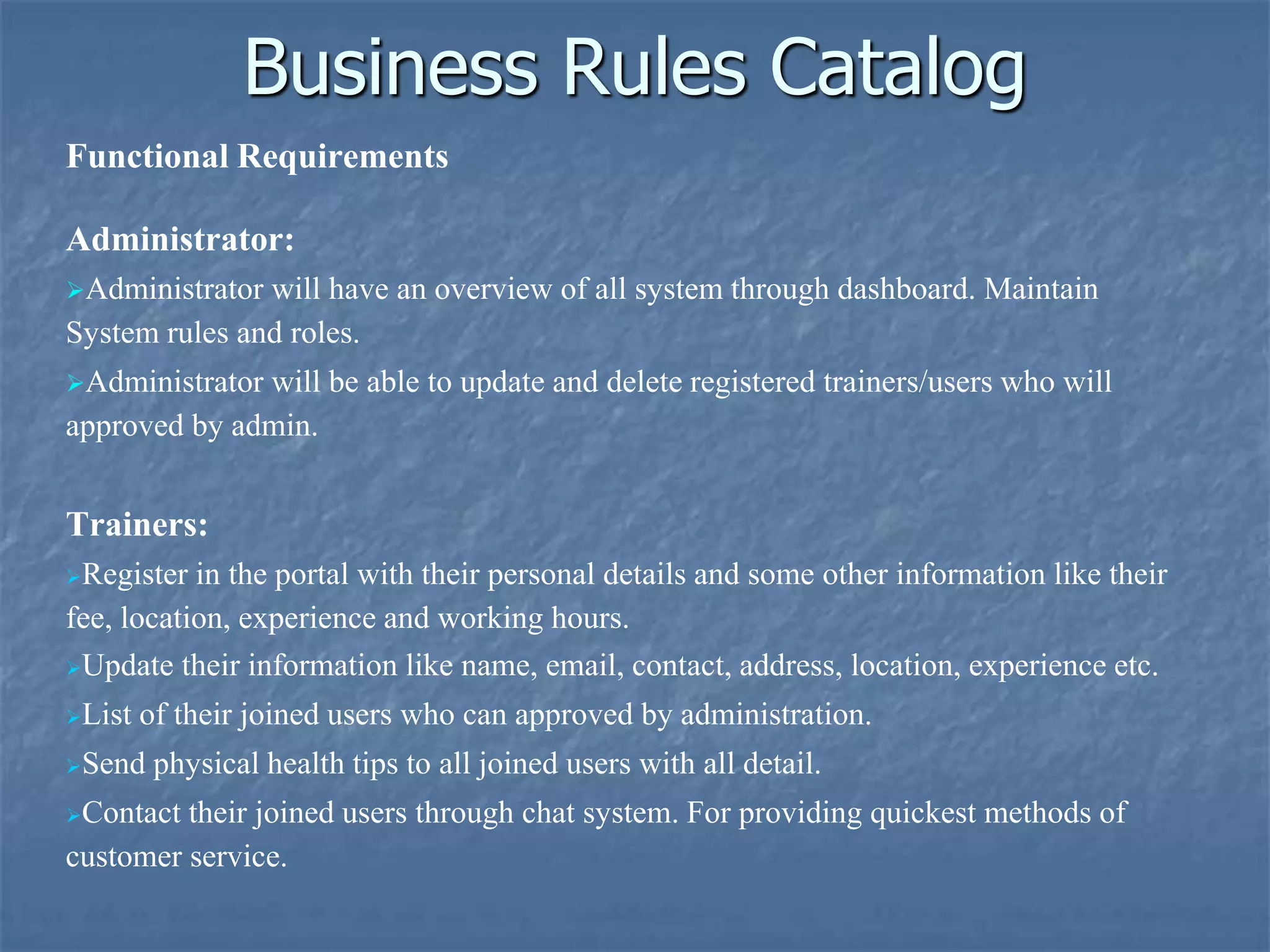 Business Rules Catalog

Functional Requirements

Administrator:

➢Administrator will have an overview of all system through dashboard. Maintain System rules and roles.

➢Administrator will be able to update and delete registered trainers/users who will approved by admin.

Trainers:

➢Register in the portal with their personal details and some other information like their fee, location, experience and working hours.

➢Update their information like name, email, contact, address, location, experience etc.

➢List of their joined users who can approved by administration.

➢Send physical health tips to all joined users with all detail.

➢Contact their joined users through chat system. For providing quickest methods of customer service.